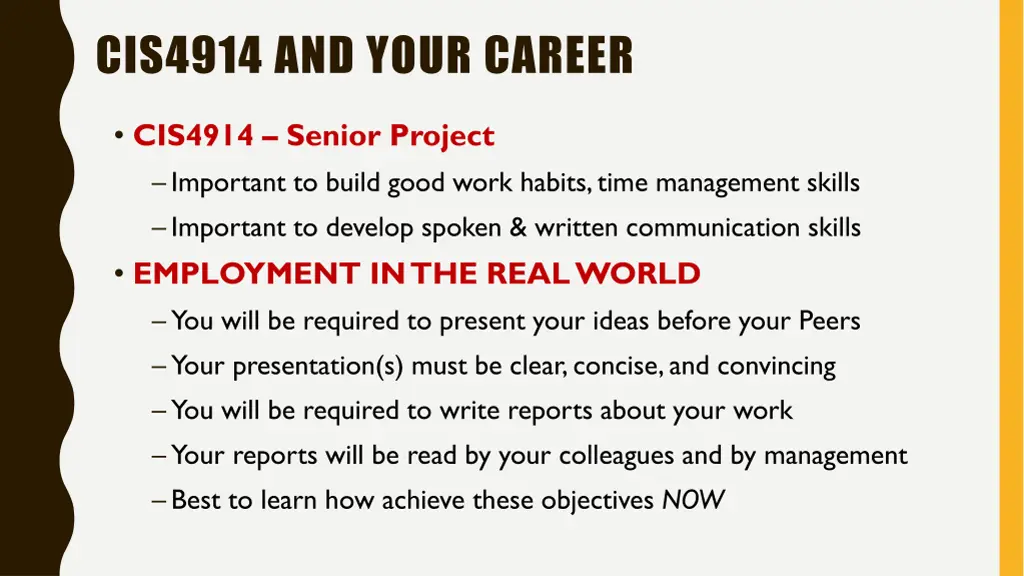 CIS4914 AND YOUR CAREER

• CIS4914 – Senior Project
– Important to build good work habits, time management skills
– Important to develop spoken & written communication skills

• EMPLOYMENT IN THE REAL WORLD
– You will be required to present your ideas before your Peers
– Your presentation(s) must be clear, concise, and convincing
– You will be required to write reports about your work
– Your reports will be read by your colleagues and by management
– Best to learn how achieve these objectives NOW